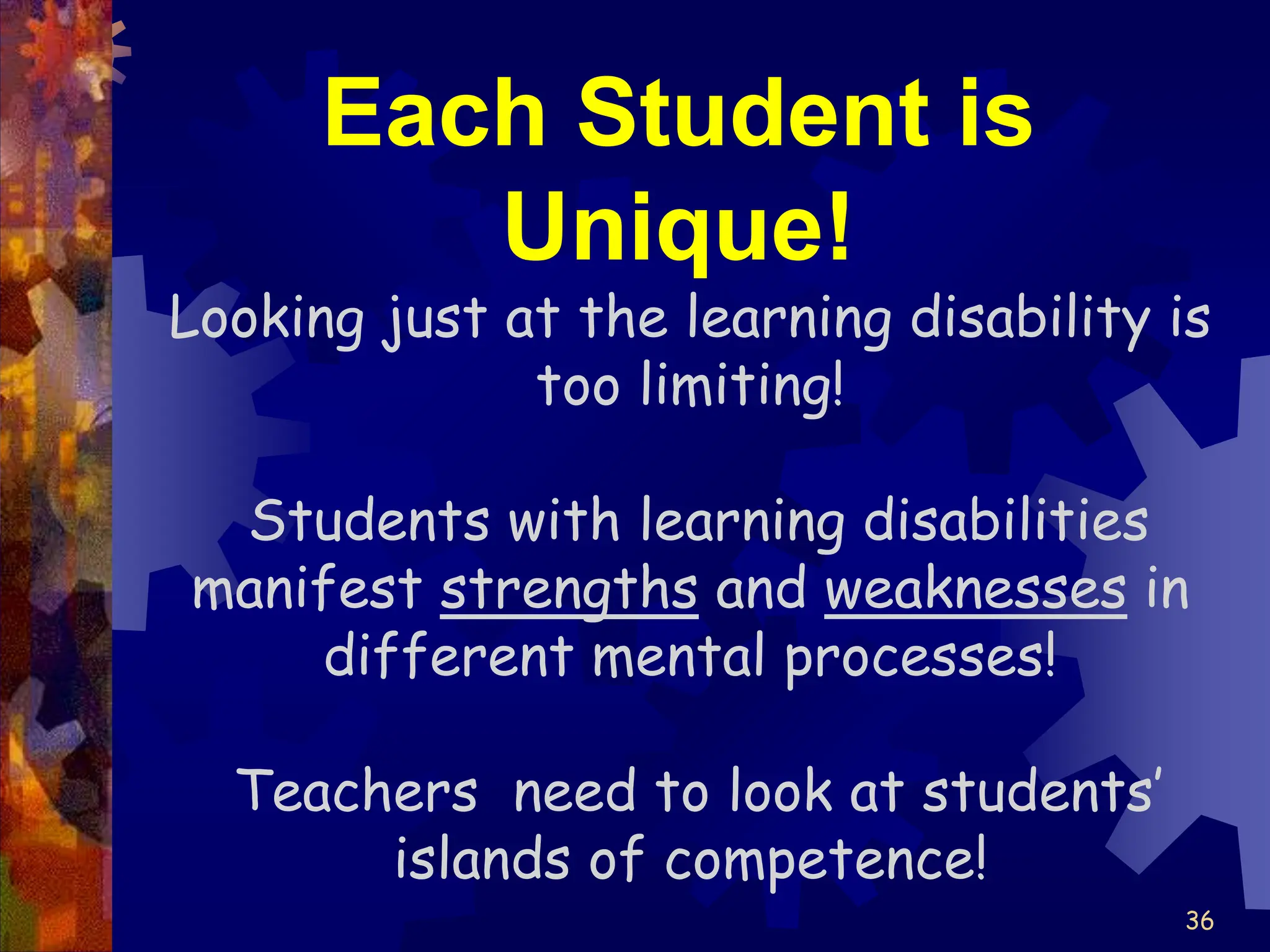 Each Student is Unique!

Looking just at the learning disability is too limiting!

Students with learning disabilities manifest strengths and weaknesses in different mental processes!

Teachers need to look at students' islands of competence!

36